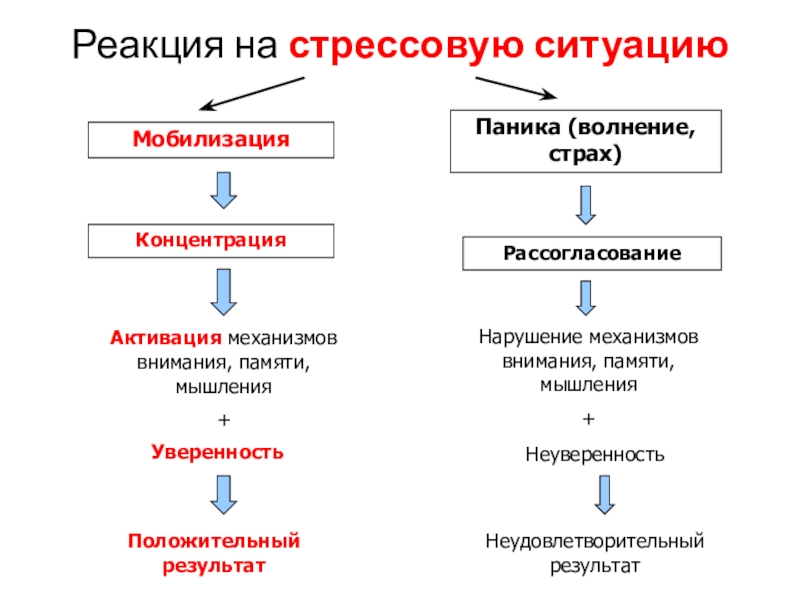 Реакция на стрессовую ситуацию

Мобилизация

Концентрация

Активация механизмов внимания, памяти, мышления

+

Уверенность

Положительный результат

Паника (волнение, страх)

Рассогласование

Нарушение механизмов внимания, памяти, мышления

+

Неуверенность

Неудовлетворительный результат